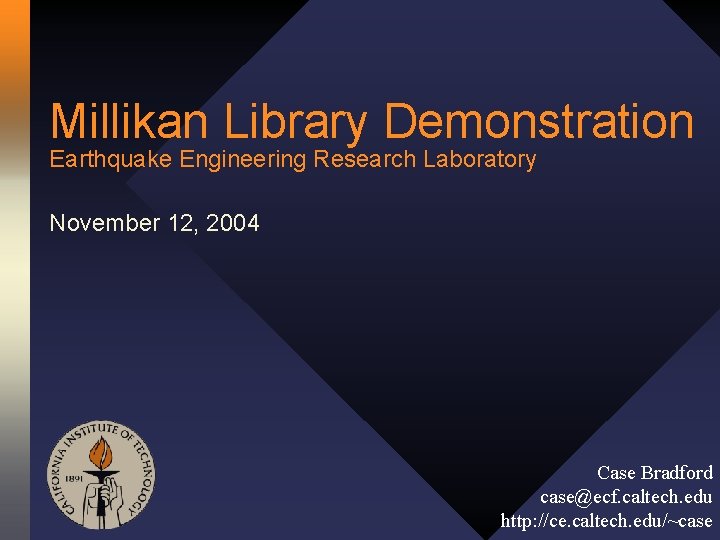 Millikan Library Demonstration
Earthquake Engineering Research Laboratory

November 12, 2004

CALIFORNIA INSTITUTE OF TECHNOLOGY
1891

Case Bradford
case@ecf.caltech.edu
http://ce.caltech.edu/~case